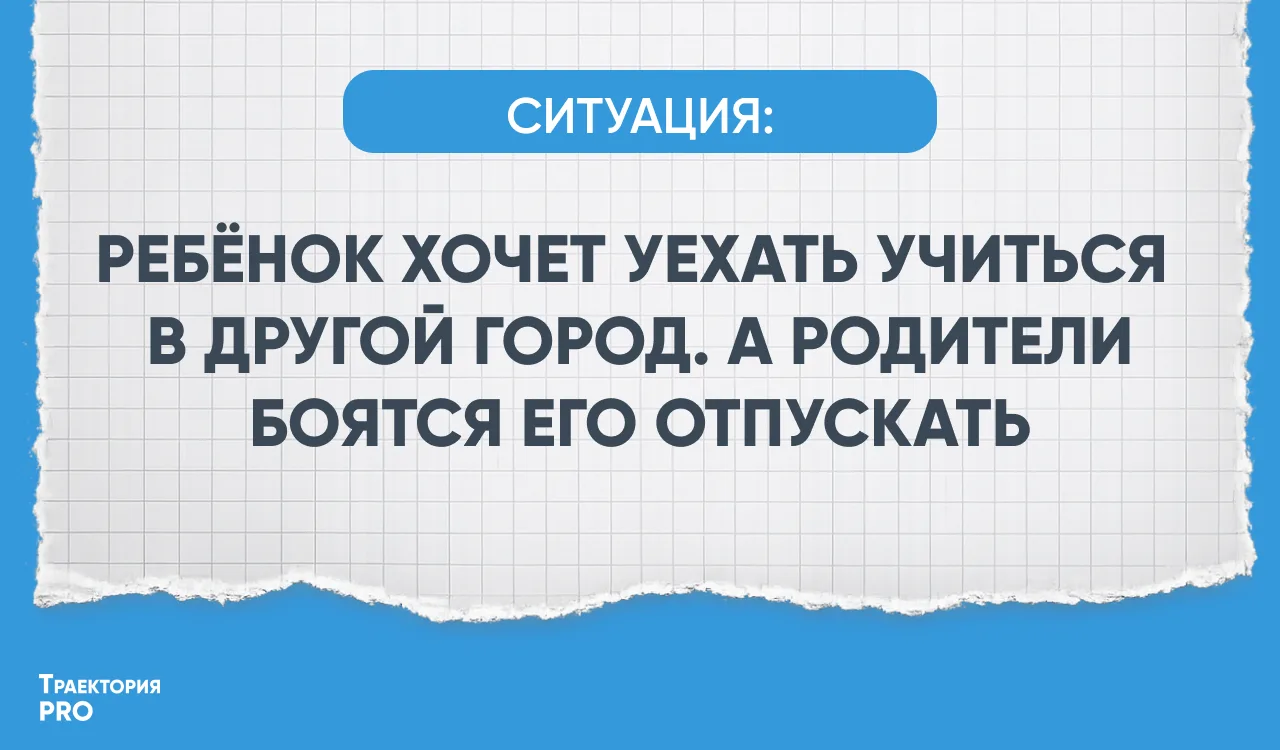 СИТУАЦИЯ:

РЕБЁНОК ХОЧЕТ УЕХАТЬ УЧИТЬСЯ В ДРУГОЙ ГОРОД. А РОДИТЕЛИ БОЯТСЯ ЕГО ОТПУСКАТЬ

Траектория
PRO